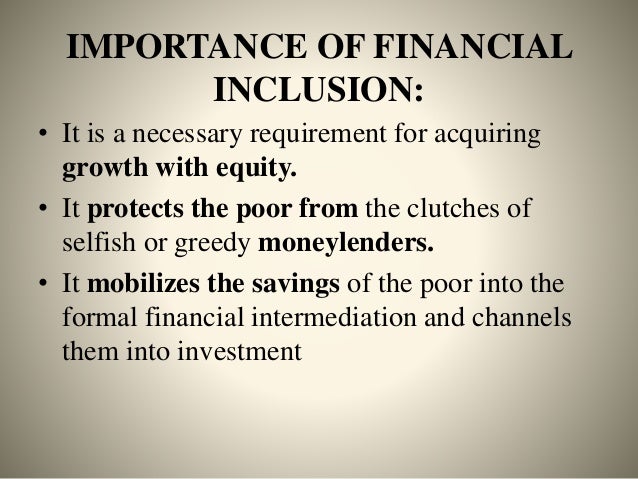 IMPORTANCE OF FINANCIAL INCLUSION:

• It is a necessary requirement for acquiring growth with equity.

• It protects the poor from the clutches of selfish or greedy moneylenders.

• It mobilizes the savings of the poor into the formal financial intermediation and channels them into investment